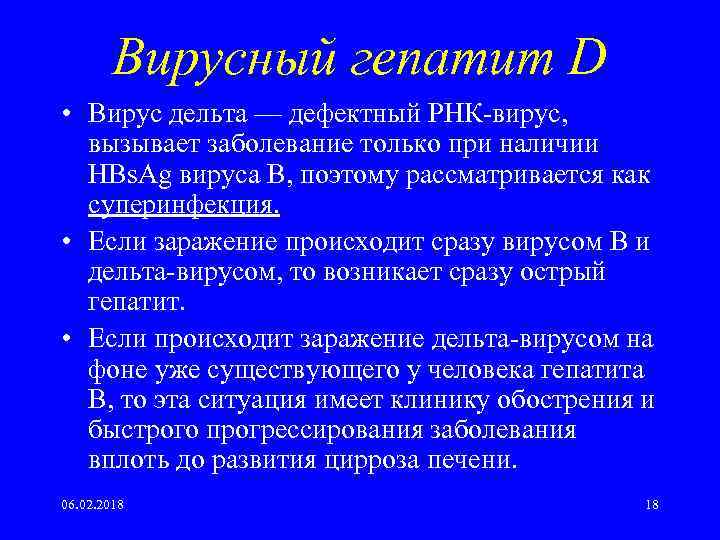 Вирусный гепатит D

• Вирус дельта — дефектный РНК-вирус, вызывает заболевание только при наличии HBsAg вируса В, поэтому рассматривается как суперинфекция.

• Если заражение происходит сразу вирусом В и дельта-вирусом, то возникает сразу острый гепатит.

• Если происходит заражение дельта-вирусом на фоне уже существующего у человека гепатита В, то эта ситуация имеет клинику обострения и быстрого прогрессирования заболевания вплоть до развития цирроза печени.

06.02.2018

18